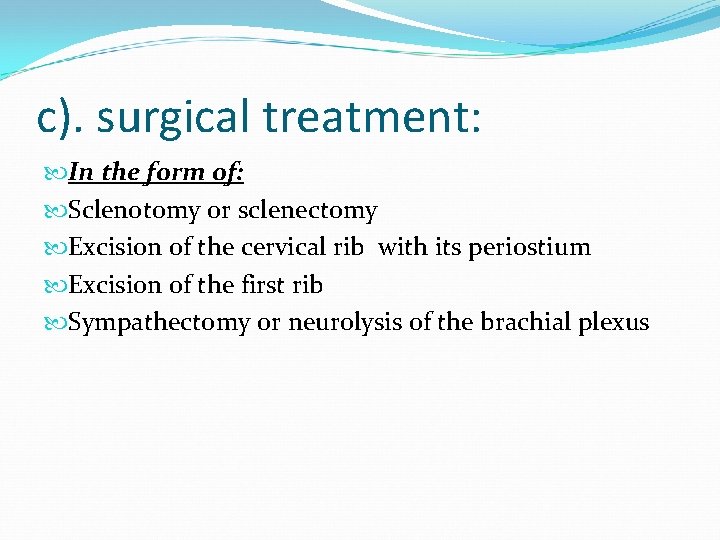 c). surgical treatment:

In the form of:

Sclenotomy or sclenectomy

Excision of the cervical rib with its periostium

Excision of the first rib

Sympathectomy or neurolysis of the brachial plexus